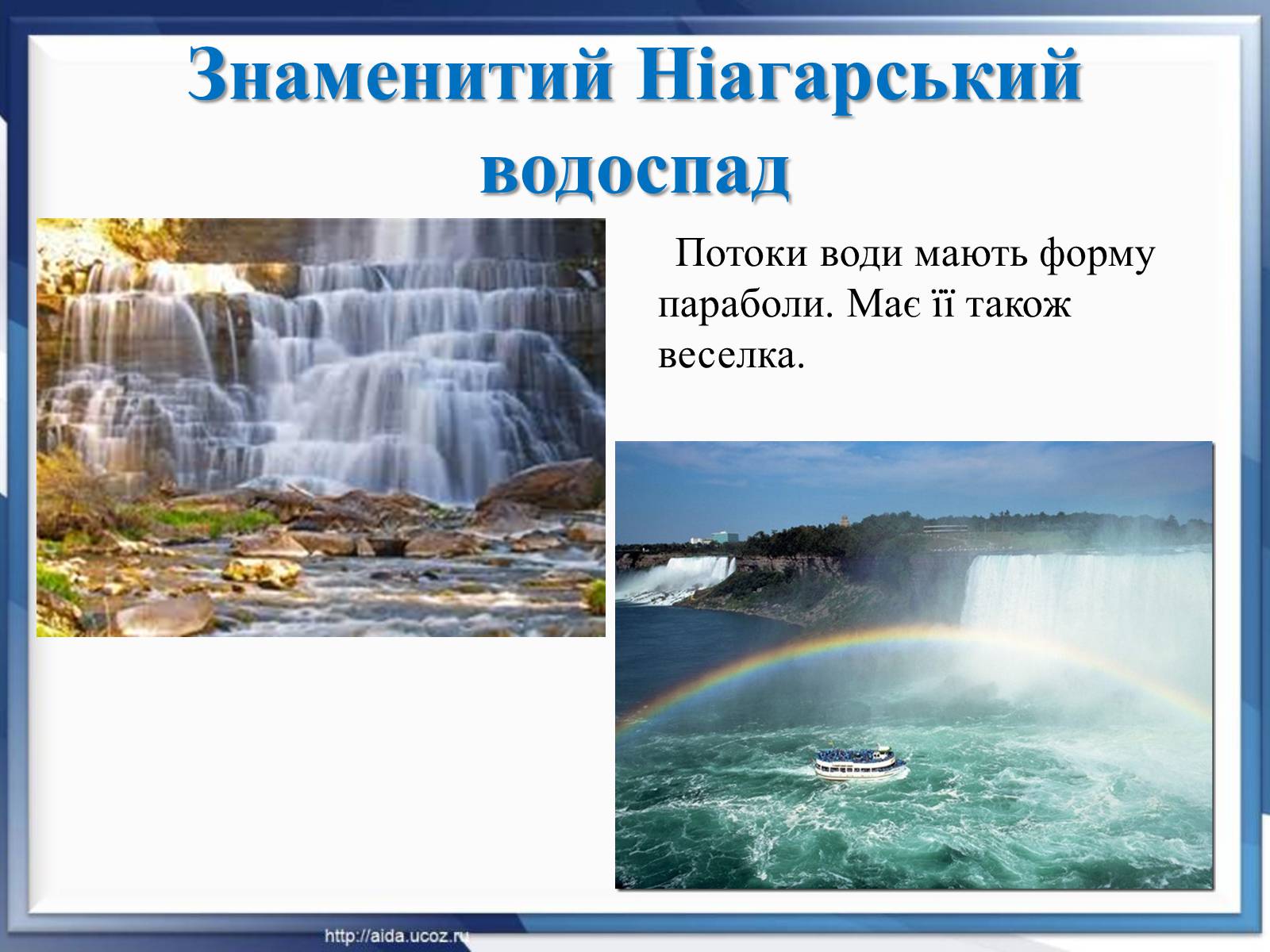 Знаменитий Ніагарський водоспад

Потоки води мають форму параболи. Має її також веселка.

http://aida.ucoz.ru